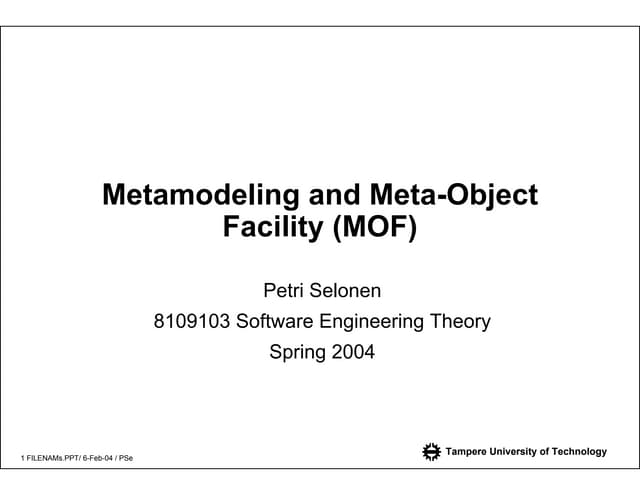 Metamodeling and Meta-Object Facility (MOF)

Petri Selonen

8109103 Software Engineering Theory

Spring 2004

1 FILENAMs.PPT/ 6-Feb-04 / PSe

Tampere University of Technology